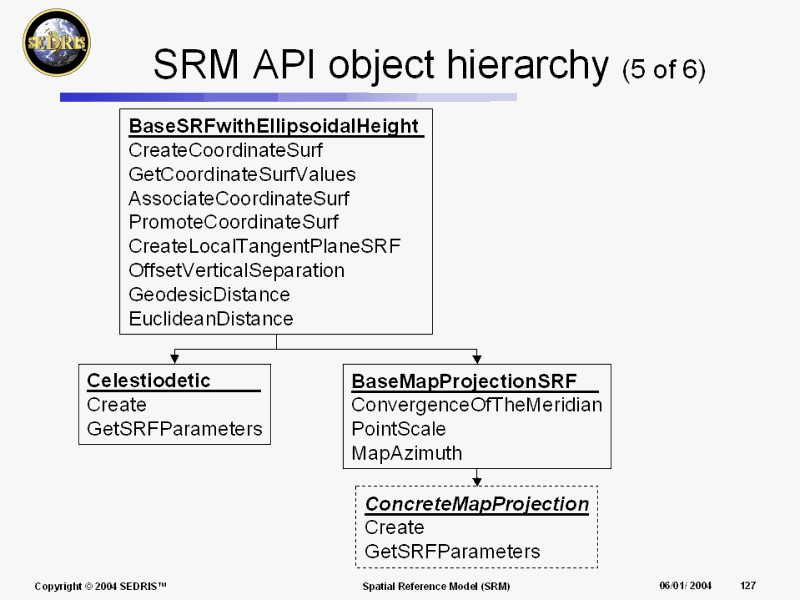 SEDRIS

SRM API object hierarchy (5 of 6)

BaseSRFwithEllipsoidalHeight
CreateCoordinateSurf
GetCoordinateSurfValues
AssociateCoordinateSurf
PromoteCoordinateSurf
CreateLocalTangentPlaneSRF
OffsetVerticalSeparation
GeodesicDistance
EuclideanDistance

Celestiodetic
Create
GetSRFParameters

BaseMapProjectionSRF
ConvergenceOfTheMeridian
PointScale
MapAzimuth

ConcreteMapProjection
Create
GetSRFParameters

Copyright © 2004 SEDRIS™ Spatial Reference Model (SRM) 06/01/ 2004 127